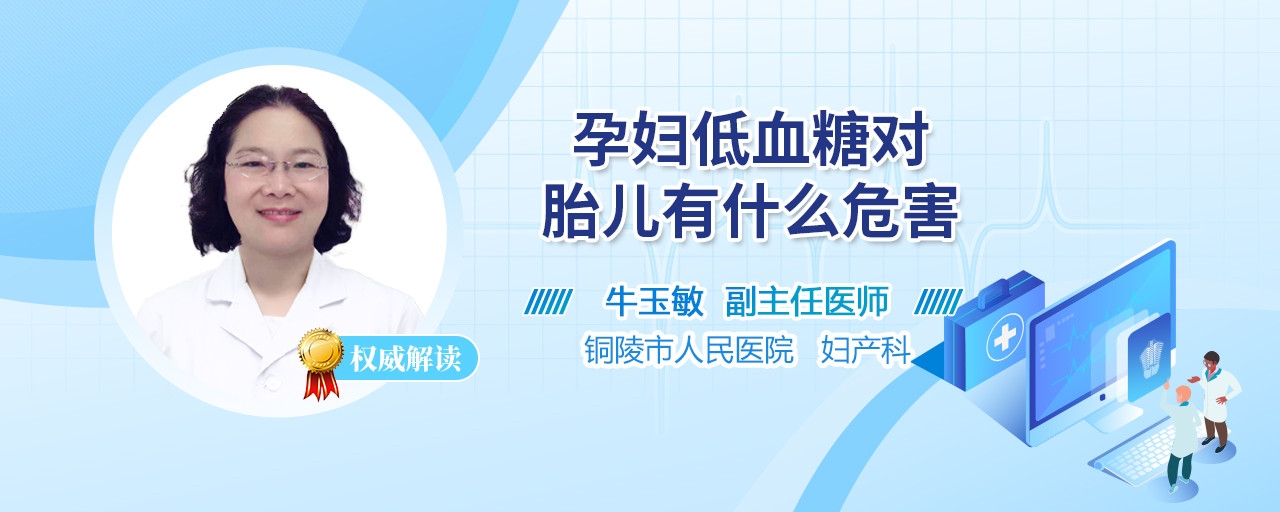 孕妇低血糖对
胎儿有什么危害

牛玉敏 副主任医师
铜陵市人民医院 妇产科

权威解读